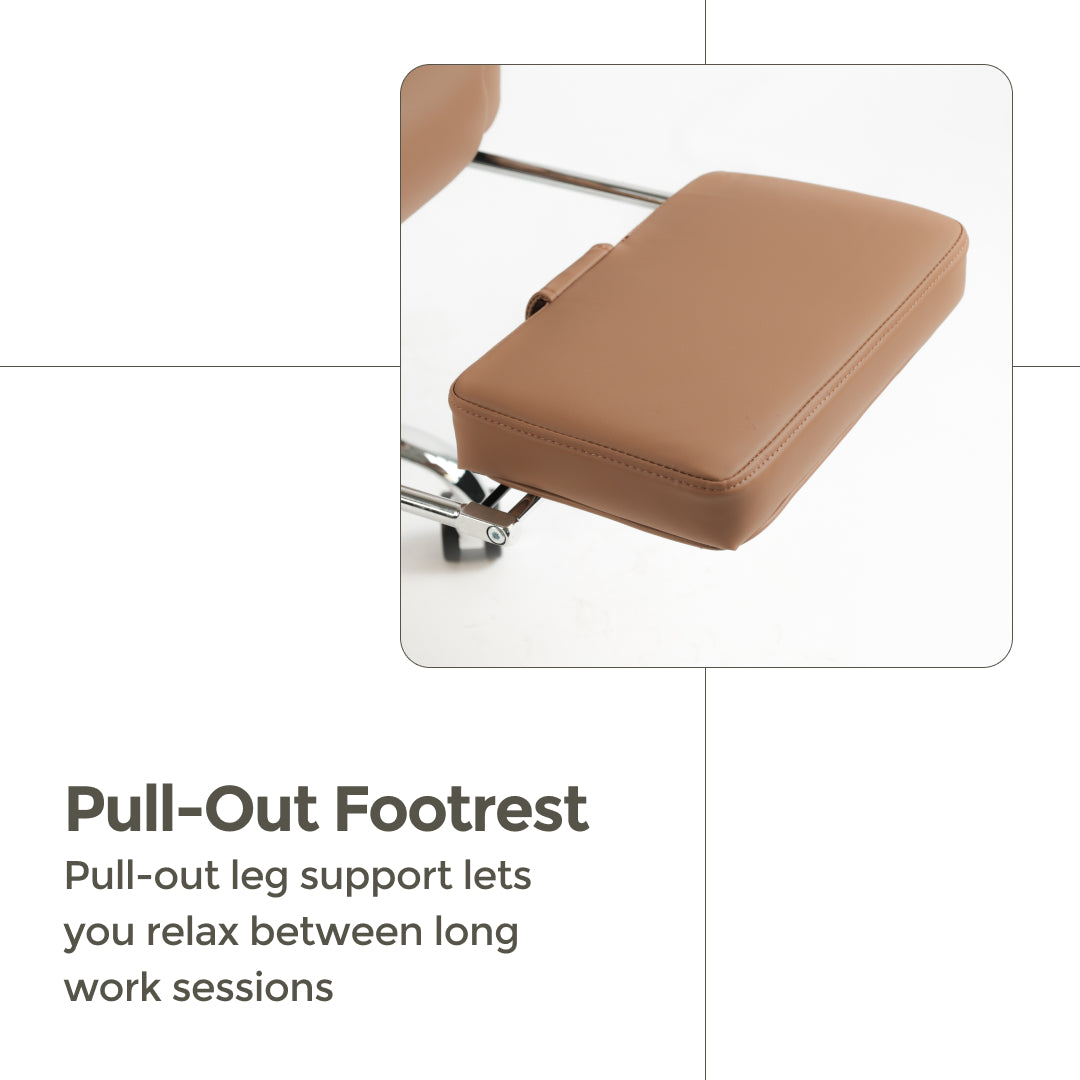 Pull-Out Footrest

Pull-out leg support lets you relax between long work sessions